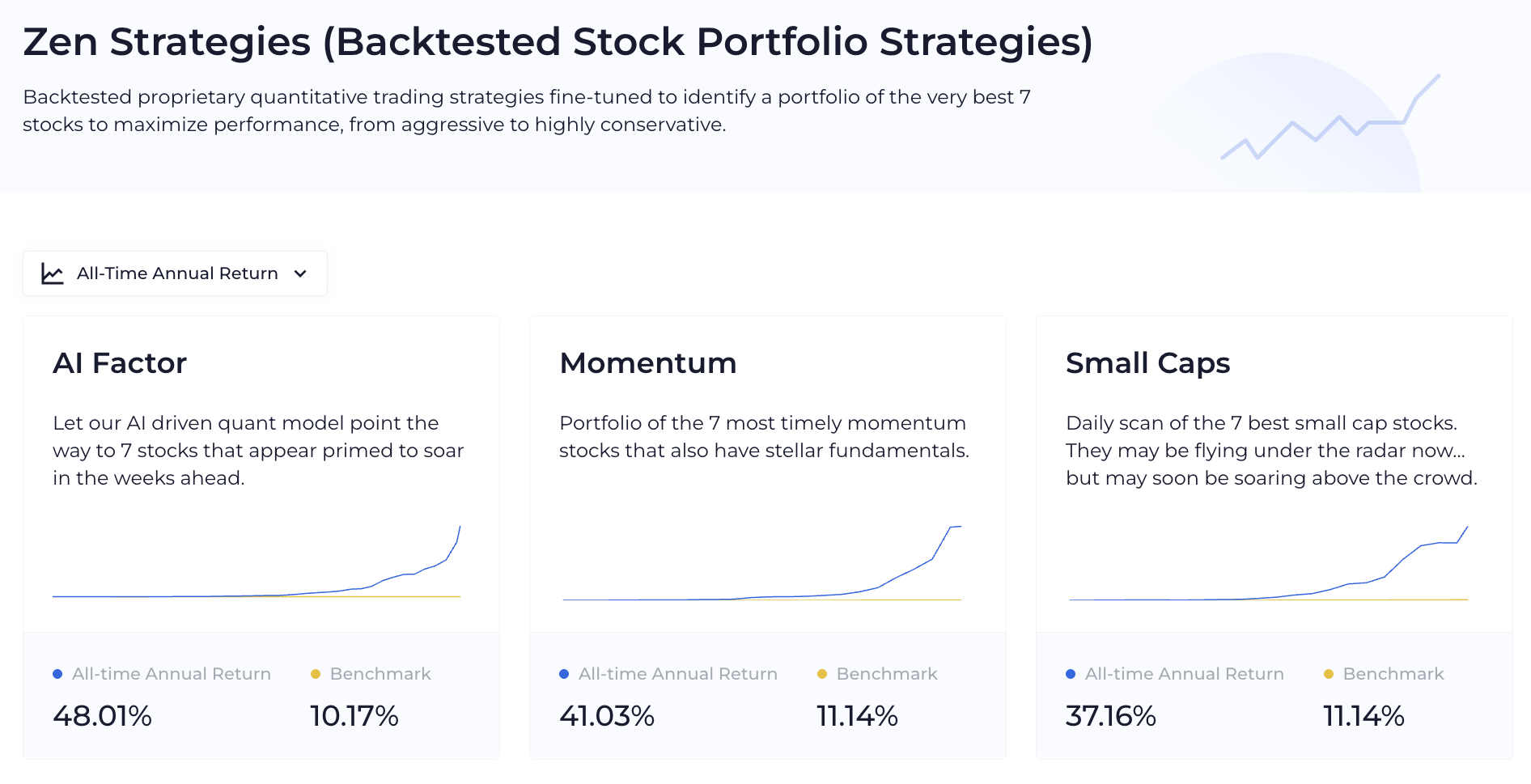 Zen Strategies (Backtested Stock Portfolio Strategies)

Backtested proprietary quantitative trading strategies fine-tuned to identify a portfolio of the very best 7 stocks to maximize performance, from aggressive to highly conservative.

All-Time Annual Return

AI Factor

Let our AI driven quant model point the way to 7 stocks that appear primed to soar in the weeks ahead.

All-time Annual Return
48.01%

Benchmark
10.17%

Momentum

Portfolio of the 7 most timely momentum stocks that also have stellar fundamentals.

All-time Annual Return
41.03%

Benchmark
11.14%

Small Caps

Daily scan of the 7 best small cap stocks. They may be flying under the radar now... but may soon be soaring above the crowd.

All-time Annual Return
37.16%

Benchmark
11.14%